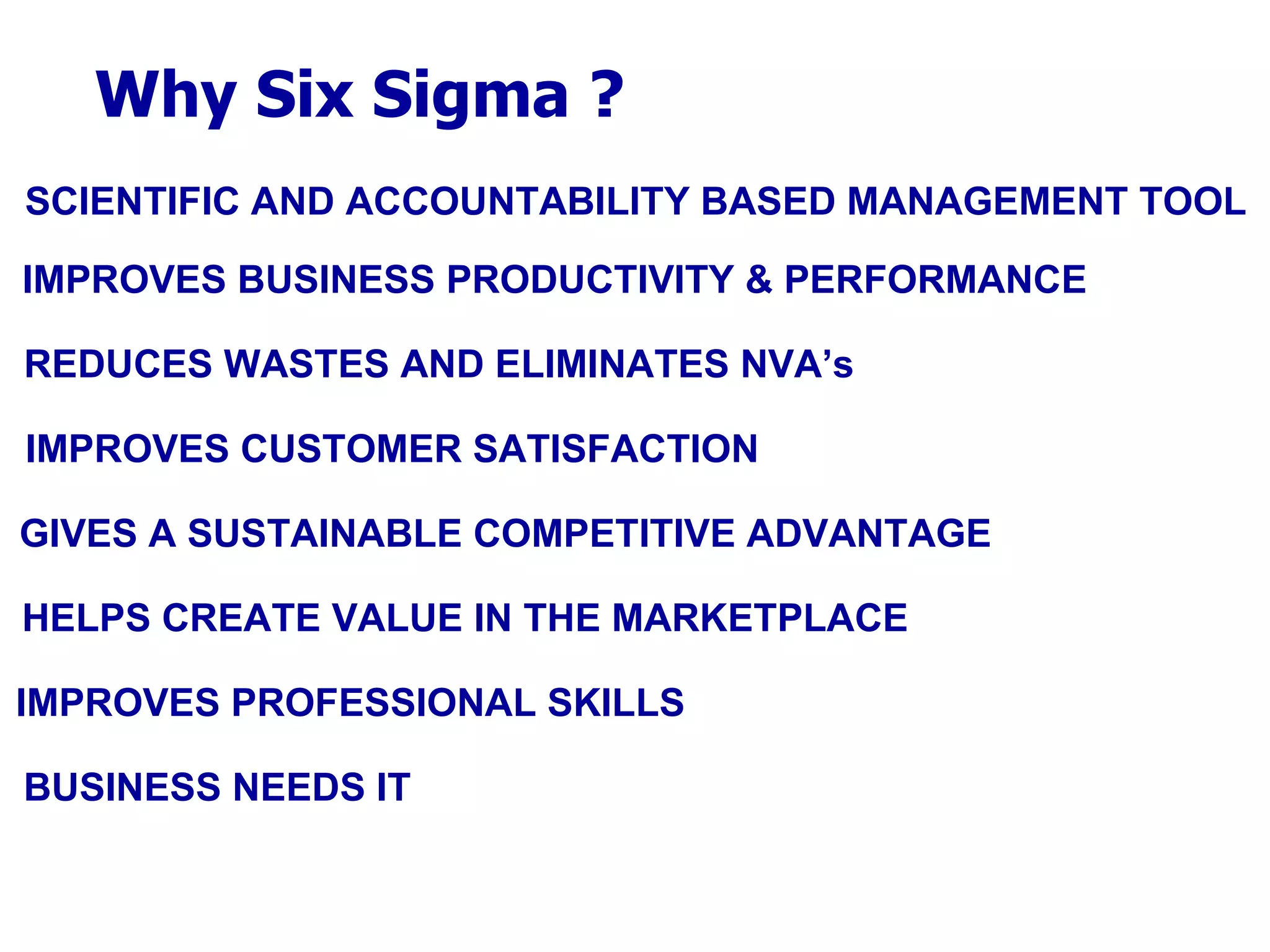 Why Six Sigma ?

SCIENTIFIC AND ACCOUNTABILITY BASED MANAGEMENT TOOL

IMPROVES BUSINESS PRODUCTIVITY & PERFORMANCE

REDUCES WASTES AND ELIMINATES NVA’s

IMPROVES CUSTOMER SATISFACTION

GIVES A SUSTAINABLE COMPETITIVE ADVANTAGE

HELPS CREATE VALUE IN THE MARKETPLACE

IMPROVES PROFESSIONAL SKILLS

BUSINESS NEEDS IT